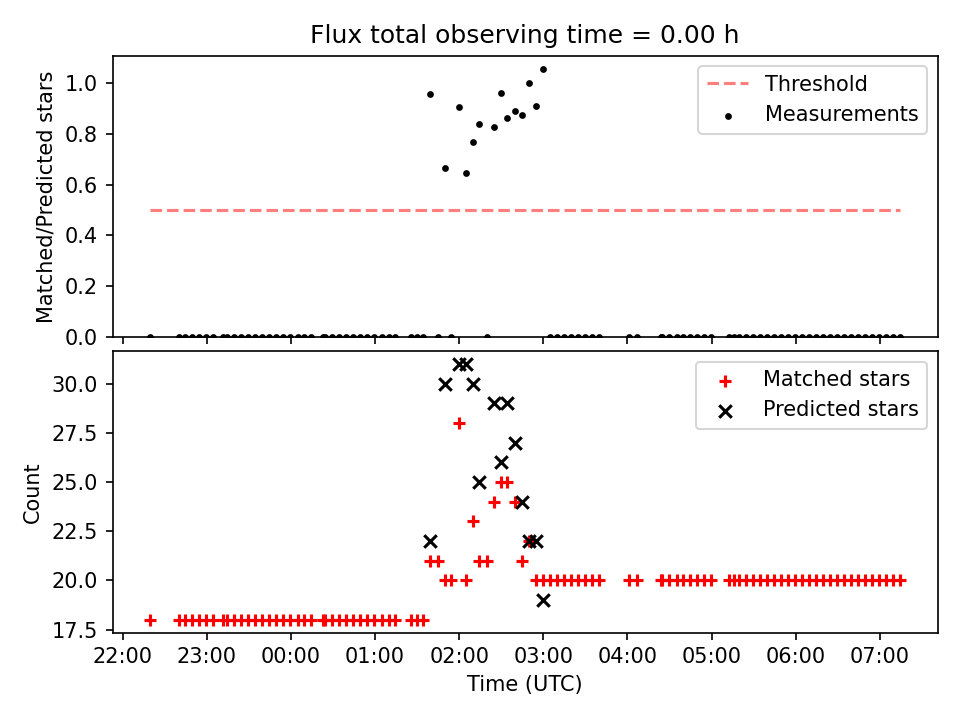 Flux total observing time = 0.00 h

Matched/Predicted stars

1.0
0.8
0.6
0.4
0.2
0.0

Threshold
Measurements

Count

30.0
27.5
25.0
22.5
20.0
17.5

Matched stars
Predicted stars

22:00 23:00 00:00 01:00 02:00 03:00 04:00 05:00 06:00 07:00

Time (UTC)